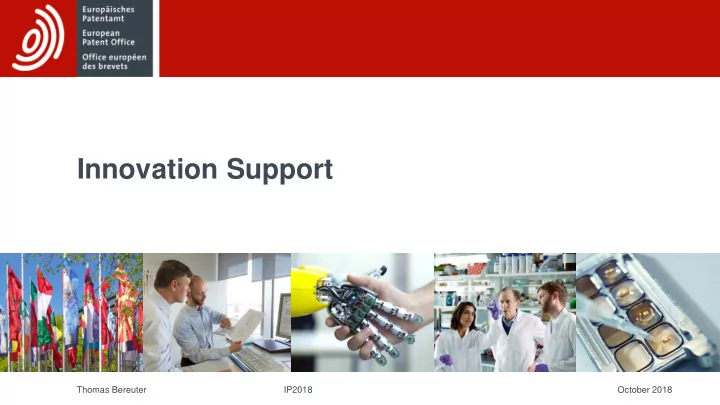 Europäisches Patentamt
European Patent Office
Office européen des brevets

Innovation Support

Thomas Bereuter

IP2018

October 2018